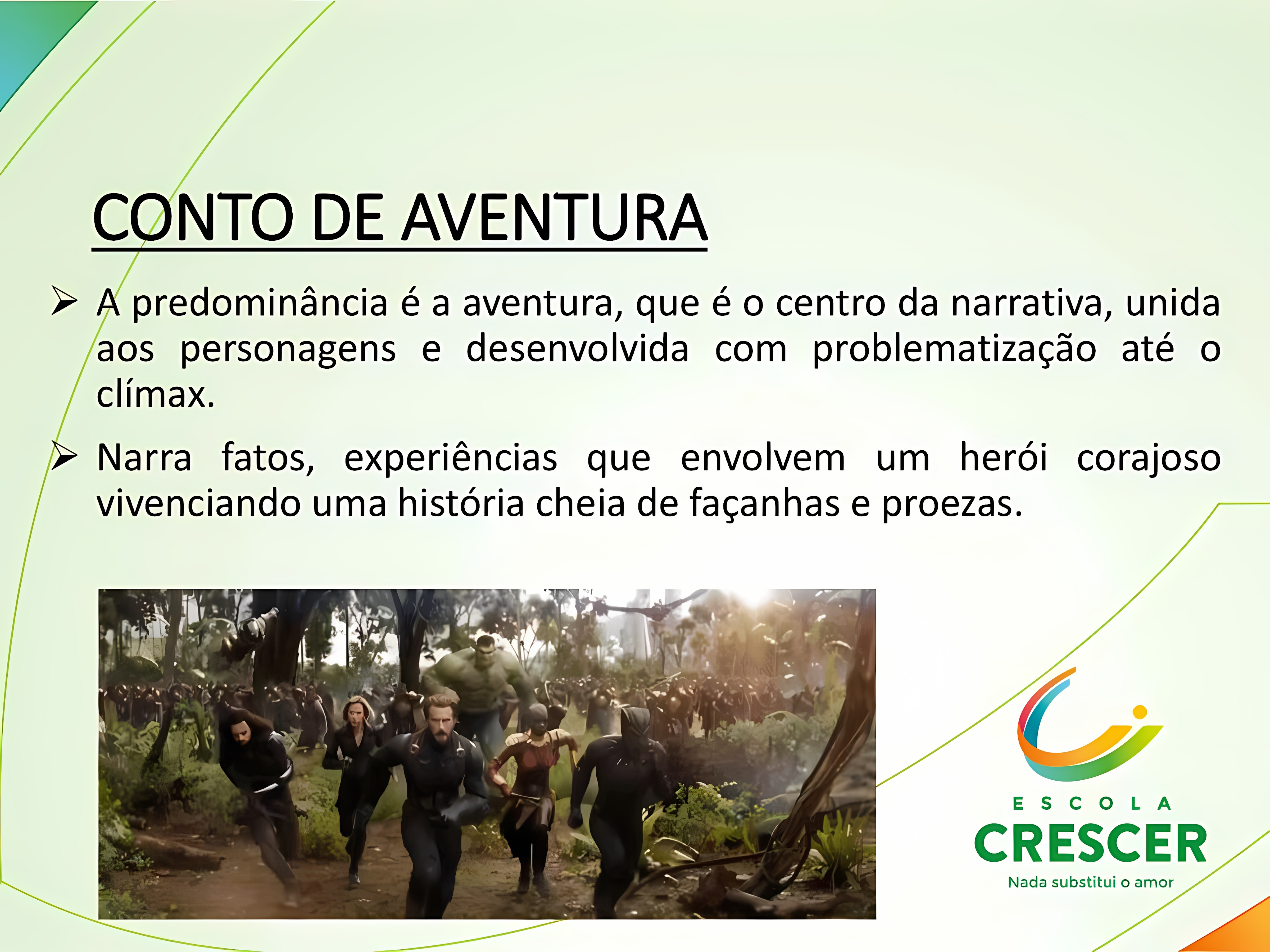 CONTO DE AVENTURA

➢ A predominância é a aventura, que é o centro da narrativa, unida aos personagens e desenvolvida com problematização até o clímax.

➢ Narra fatos, experiências que envolvem um herói corajoso vivenciando uma história cheia de façanhas e proezas.

ESCOLA
CRESCER
Nada substitui o amor